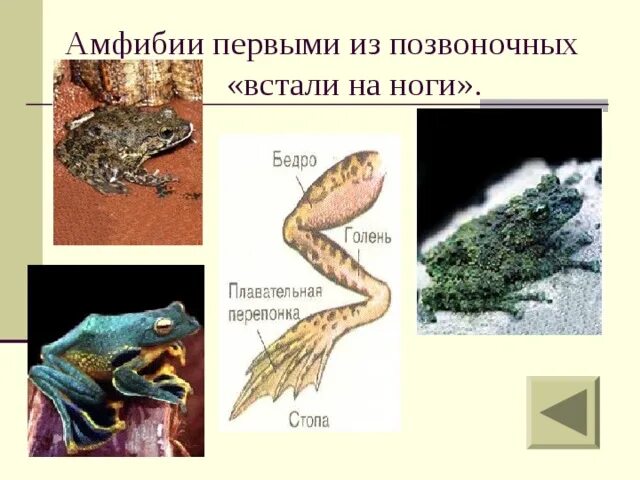 Амфибии первыми из позвоночных «встали на ноги».

Бедро

Голень

Плавательная перепонка

Стопа